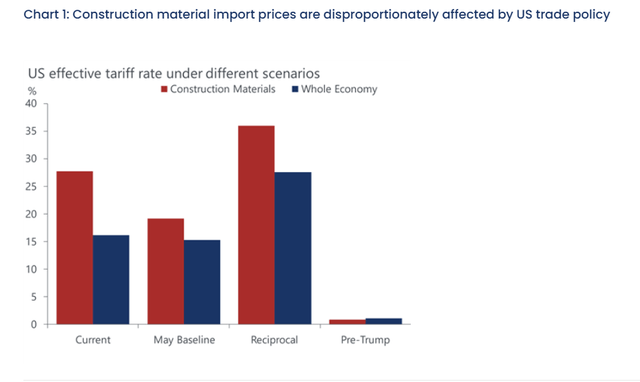 Chart 1: Construction material import prices are disproportionately affected by US trade policy

US effective tariff rate under different scenarios

%

Construction Materials Whole Economy

40
35
30
25
20
15
10
5
0

Current May Baseline Reciprocal Pre-Trump